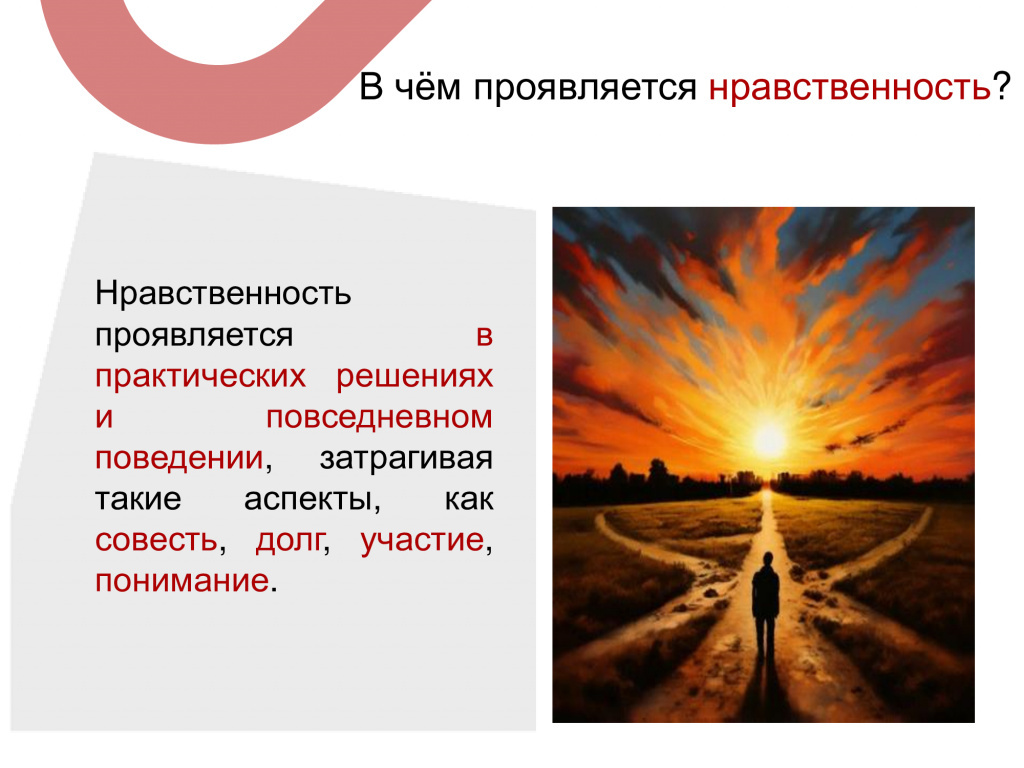 В чём проявляется нравственность?

Нравственность проявляется в практических решениях и повседневном поведении, затрагивая такие аспекты, как совесть, долг, участие, понимание.